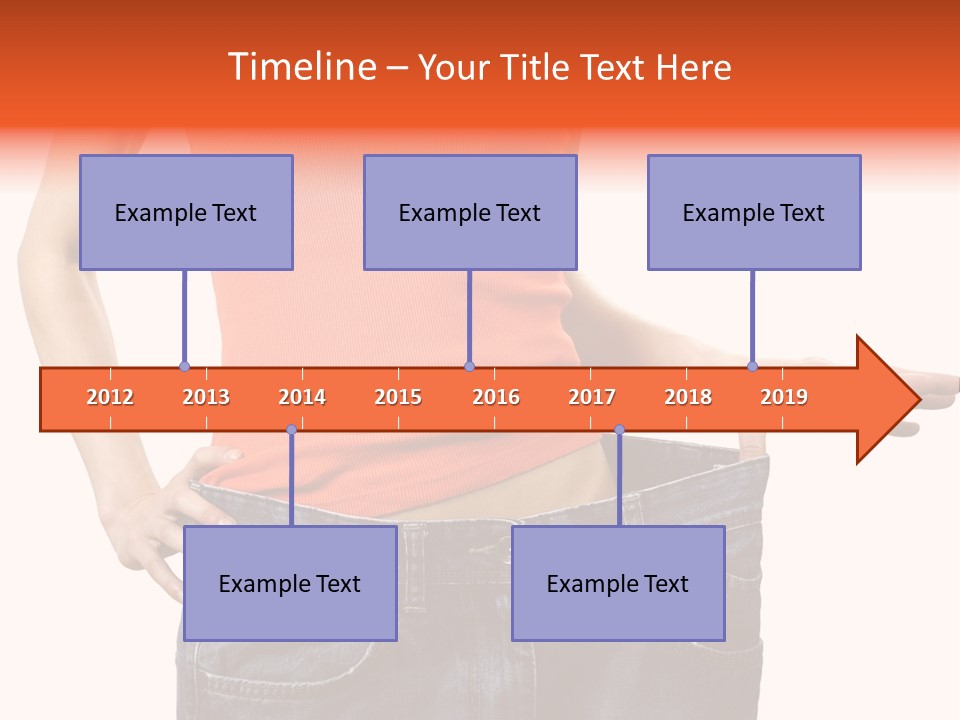 Timeline – Your Title Text Here

Example Text

Example Text

Example Text

2012 2013 2014 2015 2016 2017 2018 2019

Example Text

Example Text